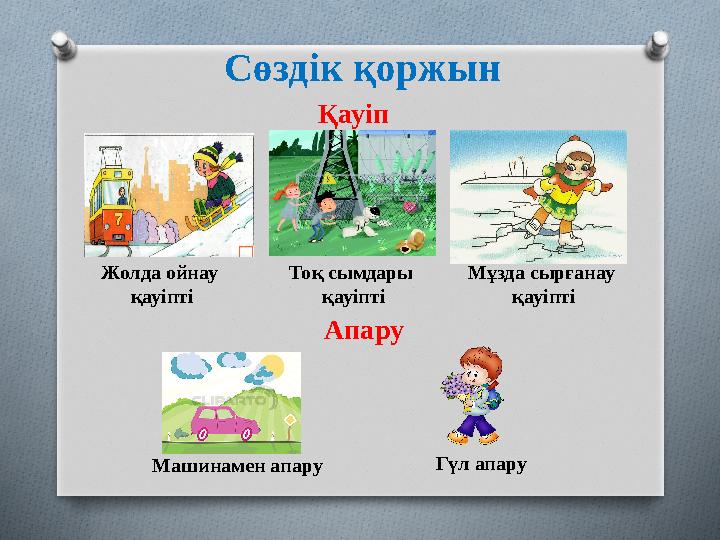 Сөздік қоржын

Қауіп

7

Жолда ойнау қауіпті

Тоқ сымдары қауіпті

Мұзда сырғанау қауіпті

Апару

CLIPARTO

Машинамен апару

Гүл апару